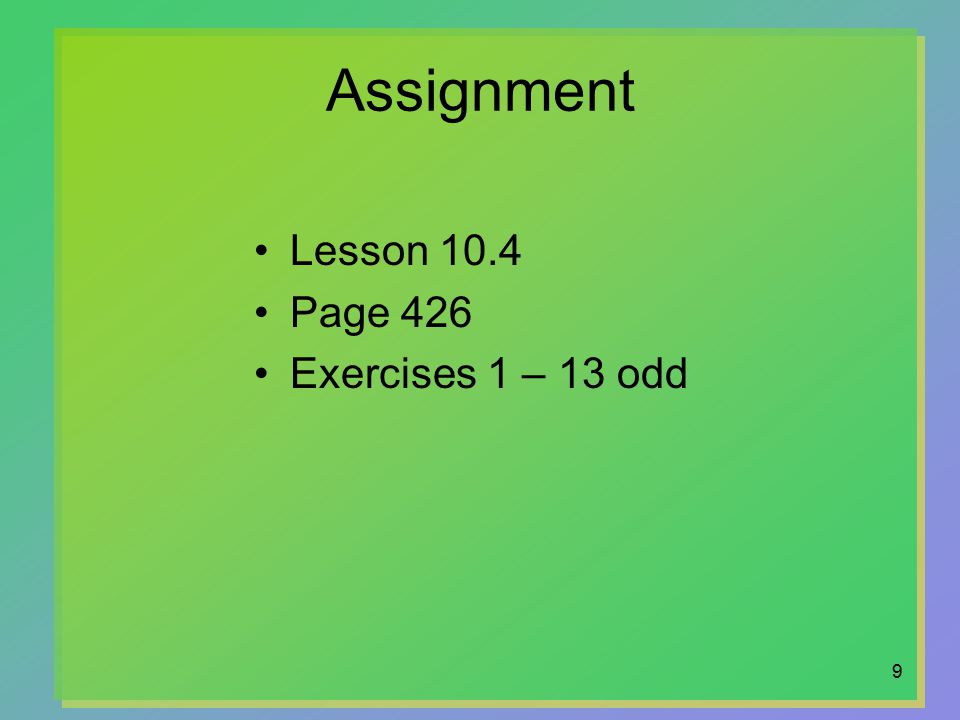 Assignment

• Lesson 10.4
• Page 426
• Exercises 1 – 13 odd

9